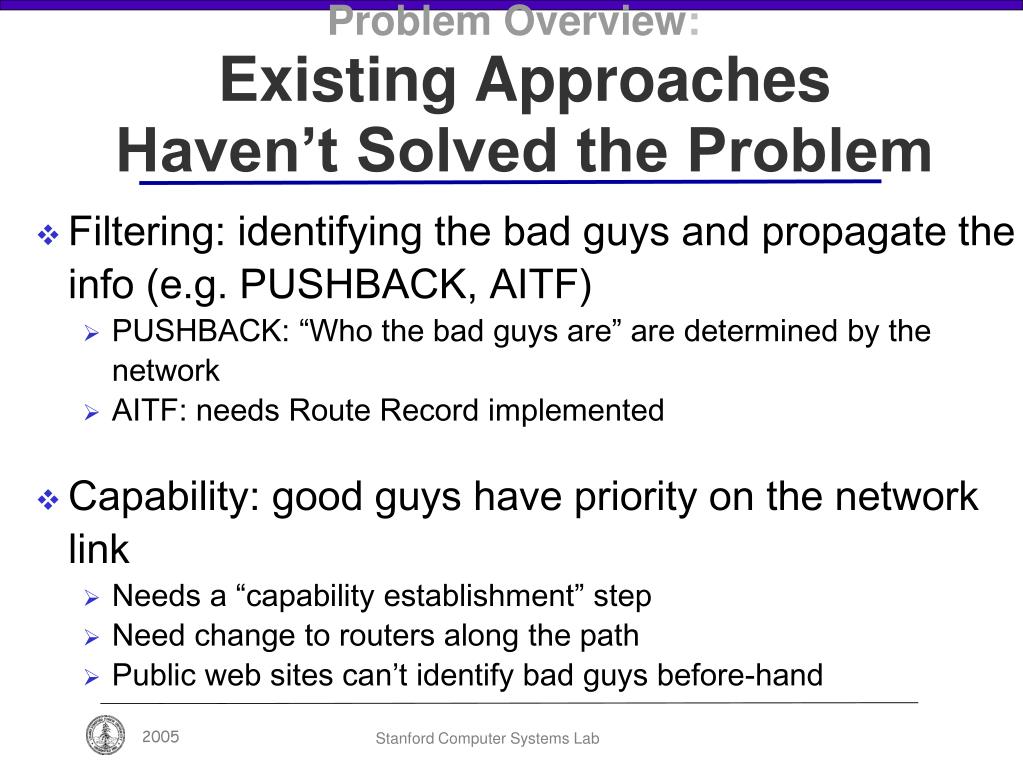 Problem Overview:
Existing Approaches Haven’t Solved the Problem

❖ Filtering: identifying the bad guys and propagate the info (e.g. PUSHBACK, AITF)
➢ PUSHBACK: “Who the bad guys are” are determined by the network
➢ AITF: needs Route Record implemented

❖ Capability: good guys have priority on the network link
➢ Needs a “capability establishment” step
➢ Need change to routers along the path
➢ Public web sites can’t identify bad guys before-hand

2005

Stanford Computer Systems Lab